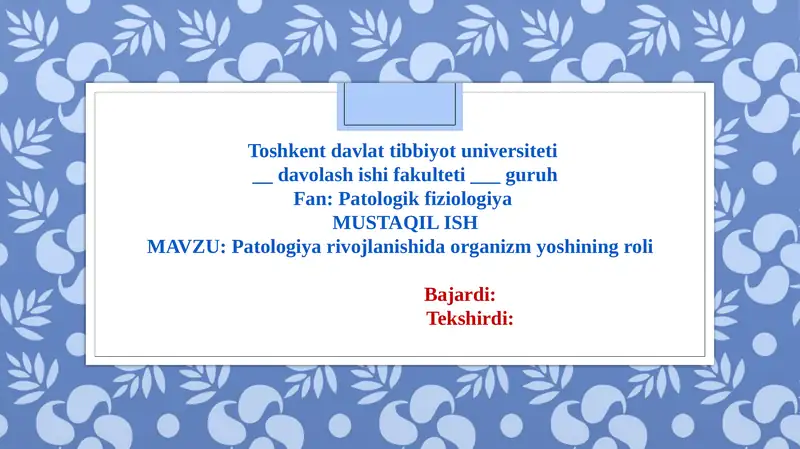 Toshkent davlat tibbiyot universiteti
__ davolash ishi fakulteti ___ guruh
Fan: Patologik fiziologiya
MUSTAQIL ISH
MAVZU: Patologiya rivojlanishida organizm yoshining roli

Bajardi:
Tekshirdi: